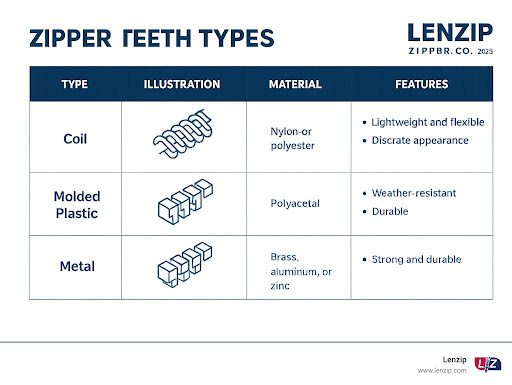 ZIPPER ΓEETH TYPES

LENZIP
ZIPPBR. CO. 2025

| TYPE | ILLUSTRATION | MATERIAL | FEATURES |
|---|---|---|---|
| Coil | | Nylon-or polyester | • Lightweight and flexible • Discrate appearance |
| Molded Plastic | | Polyacetal | • Weather-resistant • Durable |
| Metal | | Brass, aluminum, or zinc | • Strong and durable |

Lenzip
www.lenzip.com
LZ